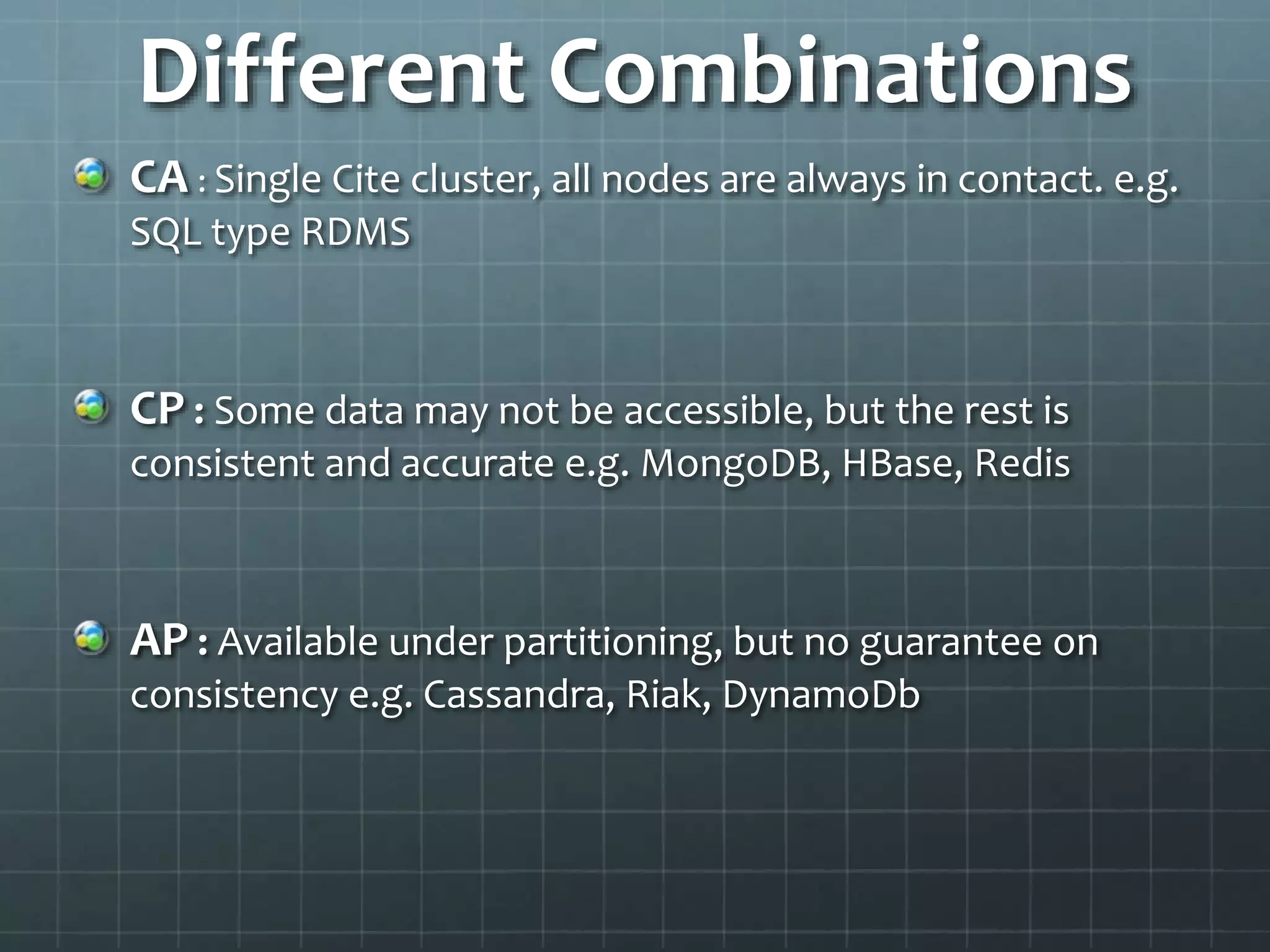 Different Combinations

CA : Single Cite cluster, all nodes are always in contact. e.g. SQL type RDMS

CP : Some data may not be accessible, but the rest is consistent and accurate e.g. MongoDB, HBase, Redis

AP : Available under partitioning, but no guarantee on consistency e.g. Cassandra, Riak, DynamoDb